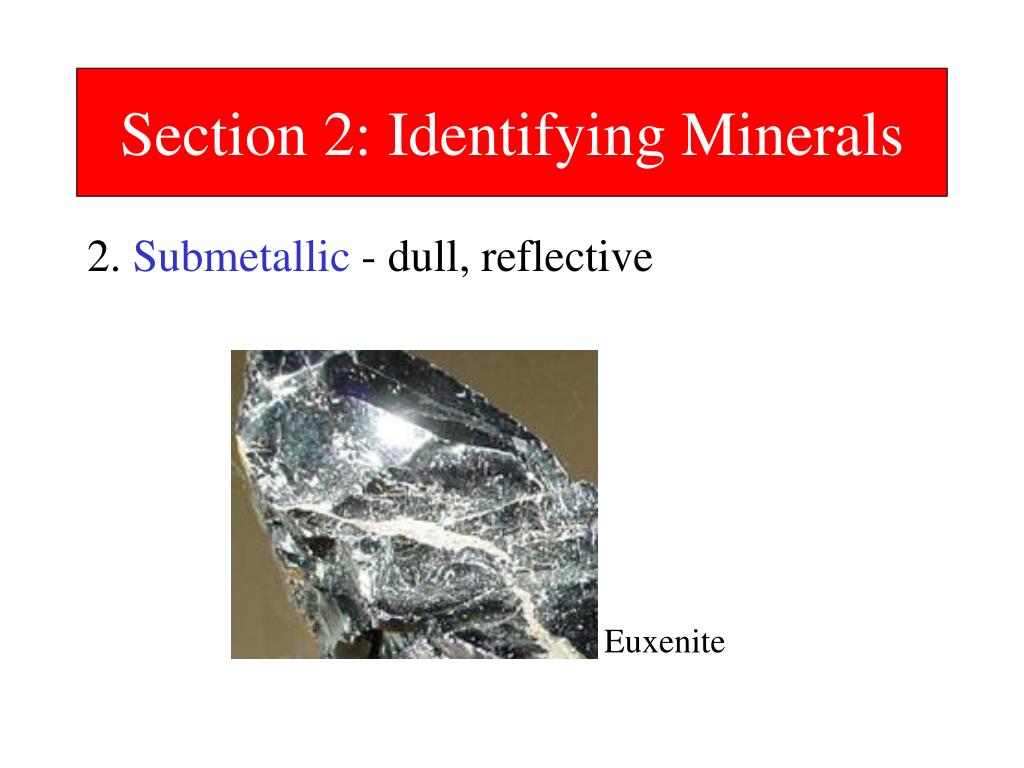 Section 2: Identifying Minerals

2. Submetallic - dull, reflective

Euxenite